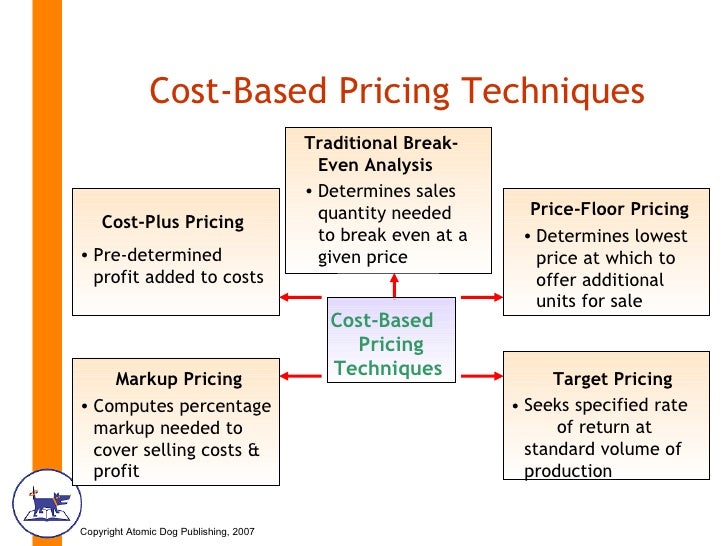 Cost-Based Pricing Techniques

Traditional Break-Even Analysis
• Determines sales quantity needed to break even at a given price

Cost-Plus Pricing
• Pre-determined profit added to costs

Price-Floor Pricing
• Determines lowest price at which to offer additional units for sale

Cost-Based Pricing Techniques

Markup Pricing
• Computes percentage markup needed to cover selling costs & profit

Target Pricing
• Seeks specified rate of return at standard volume of production

Copyright Atomic Dog Publishing, 2007